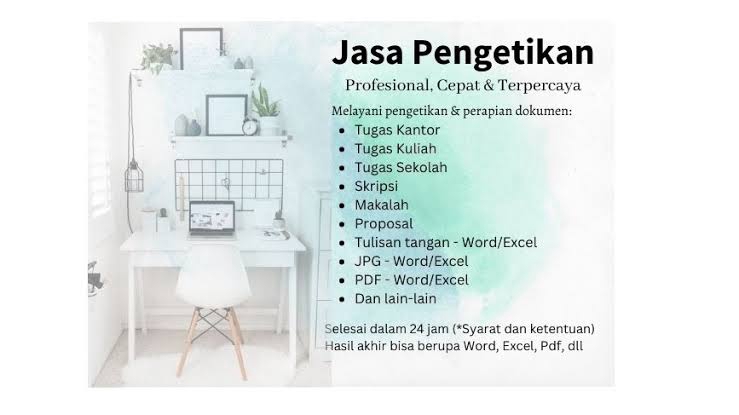 Jasa Pengetikan

Profesional, Cepat & Terpercaya

Melayani pengetikan & perapian dokumen:

- Tugas Kantor
- Tugas Kuliah
- Tugas Sekolah
- Skripsi
- Makalah
- Proposal
- Tulisan tangan - Word/Excel
- JPG - Word/Excel
- PDF - Word/Excel
- Dan lain-lain

Selesai dalam 24 jam (*Syarat dan ketentuan)
Hasil akhir bisa berupa Word, Excel, Pdf, dll